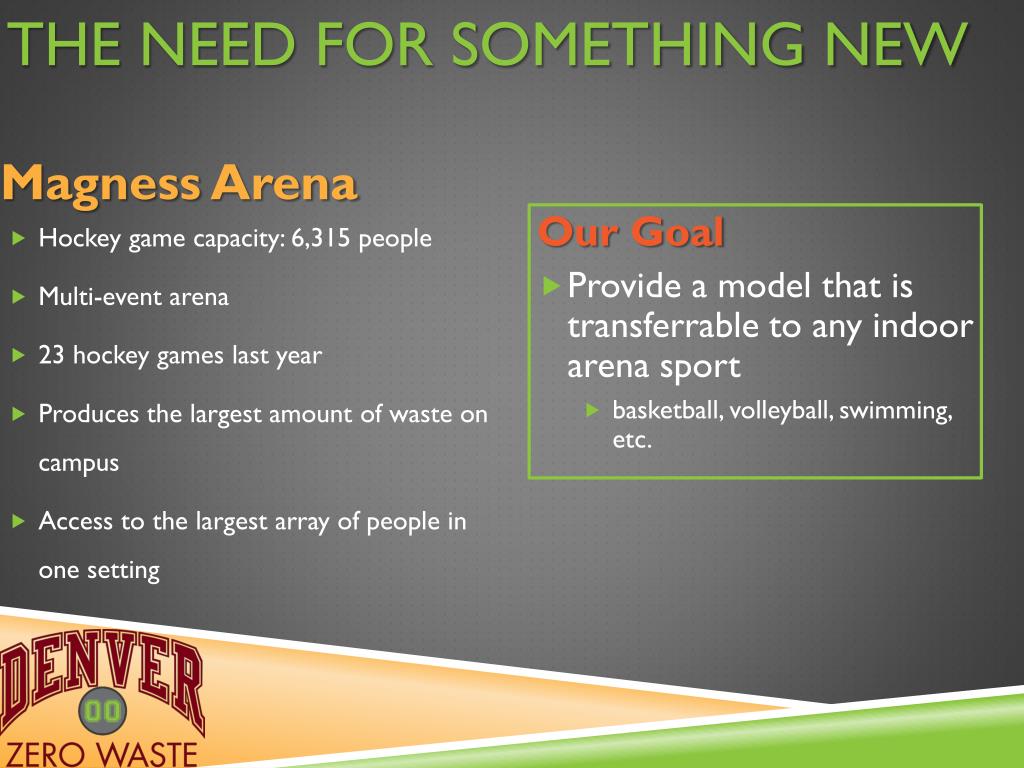 THE NEED FOR SOMETHING NEW

Magness Arena

Hockey game capacity: 6,315 people

Multi-event arena

23 hockey games last year

Produces the largest amount of waste on campus

Access to the largest array of people in one setting

Our Goal

Provide a model that is transferrable to any indoor arena sport

basketball, volleyball, swimming, etc.

DENVER

00

ZERO WASTE